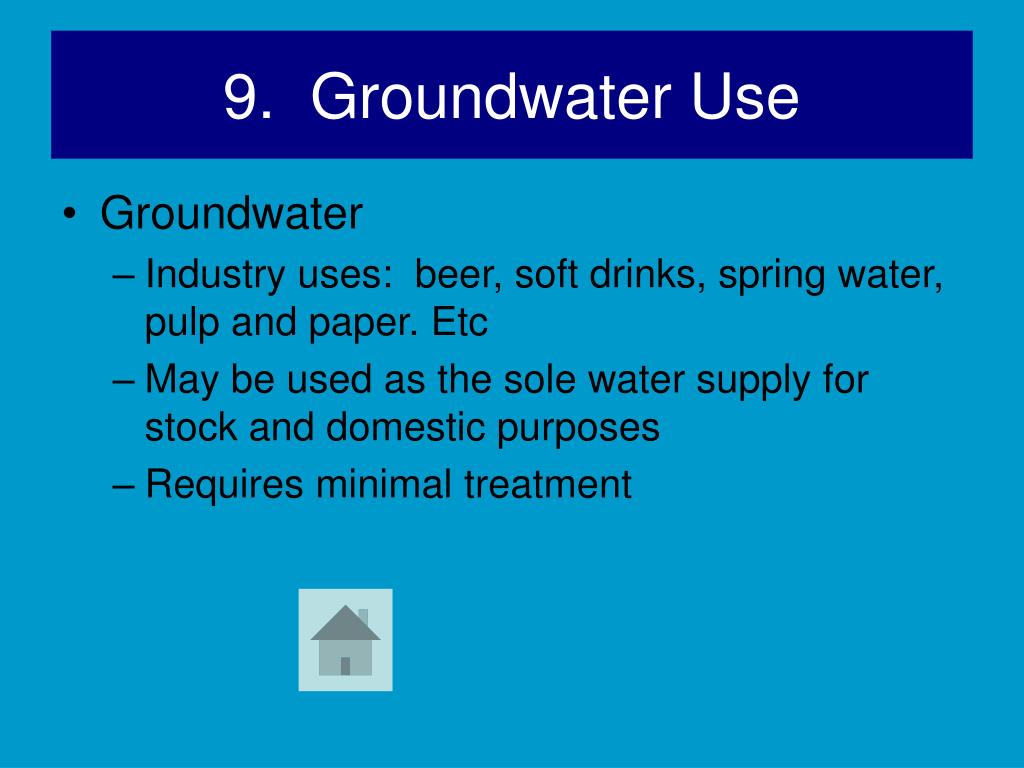 9. Groundwater Use

• Groundwater
– Industry uses: beer, soft drinks, spring water, pulp and paper. Etc
– May be used as the sole water supply for stock and domestic purposes
– Requires minimal treatment